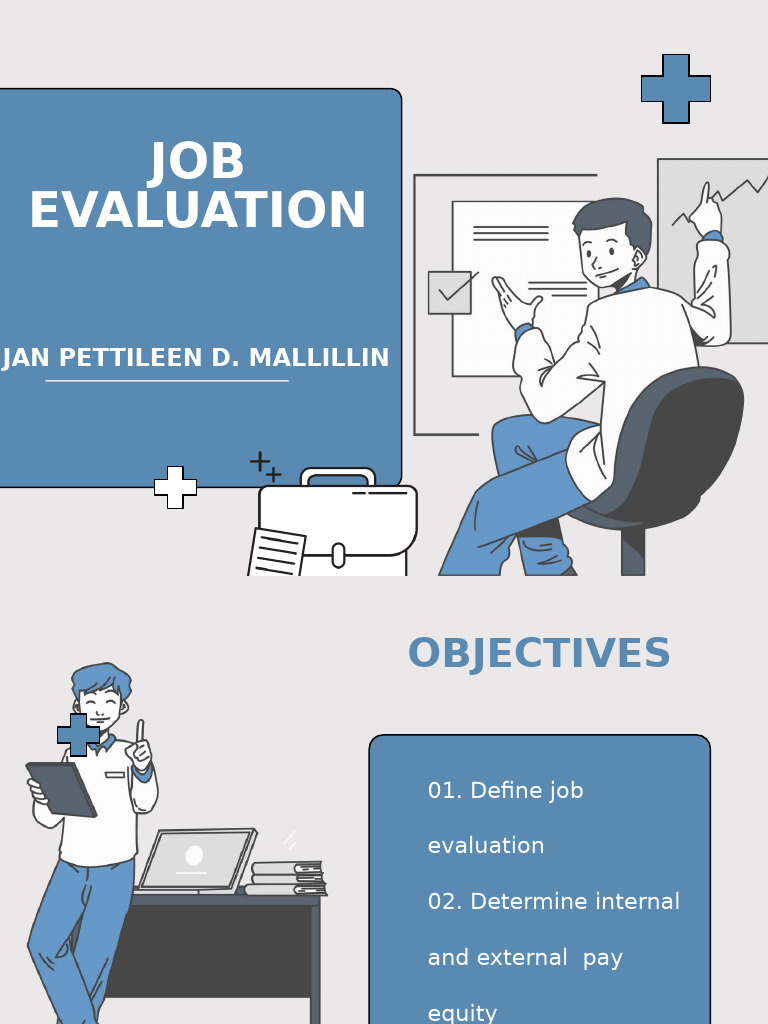 JOB EVALUATION

JAN PETTILEEN D. MALLILLIN

OBJECTIVES

01. Define job evaluation

02. Determine internal and external pay equity